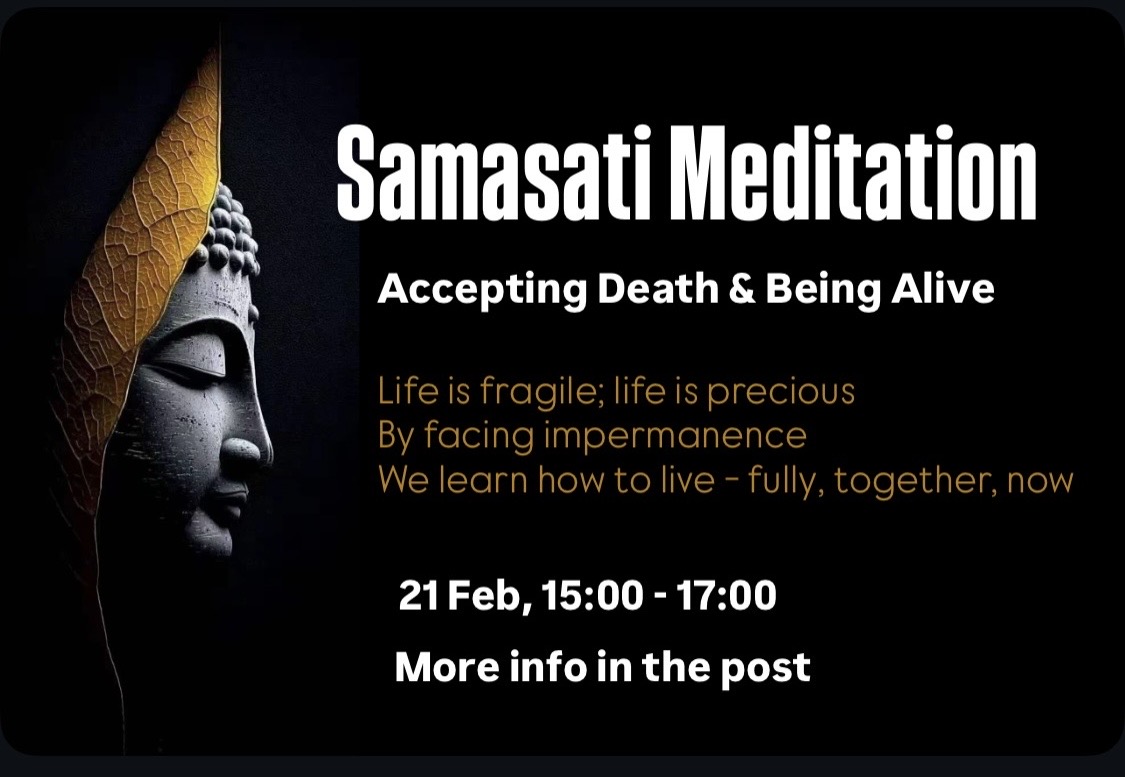 Samasati Meditation

Accepting Death & Being Alive

Life is fragile; life is precious
By facing impermanence
We learn how to live - fully, together, now

21 Feb, 15:00 - 17:00

More info in the post